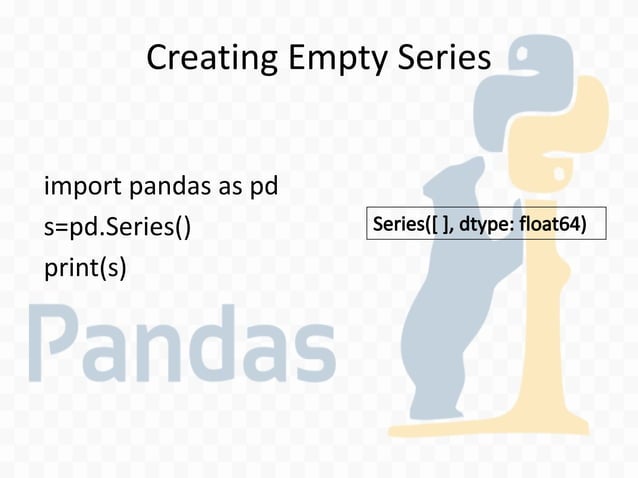 Creating Empty Series

import pandas as pd
s=pd.Series()
print(s)

Series([ ], dtype: float64)

Pandas